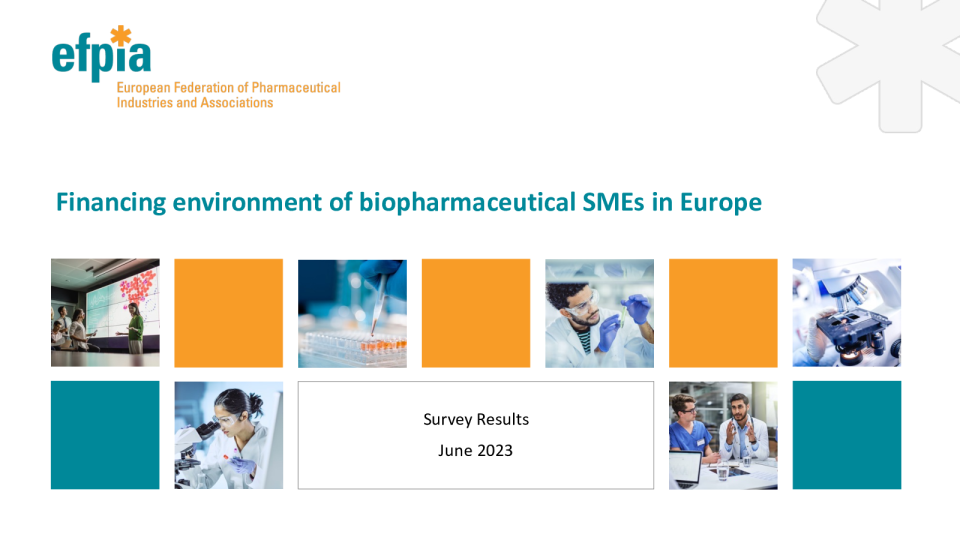 efpia
European Federation of Pharmaceutical Industries and Associations

Financing environment of biopharmaceutical SMEs in Europe

Survey Results
June 2023